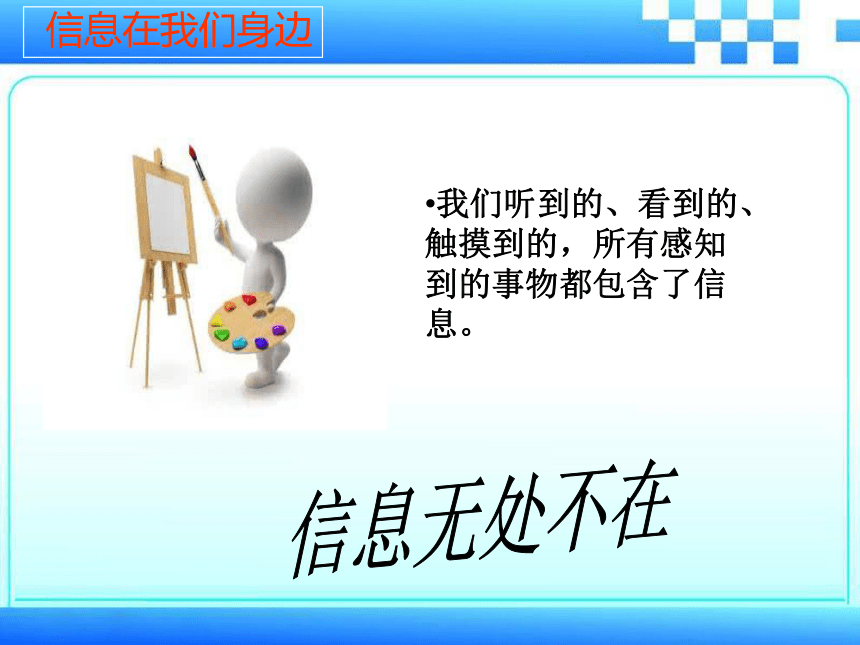 信息在我们身边

•我们听到的、看到的、触摸到的，所有感知到的事物都包含了信息。

信息无处不在